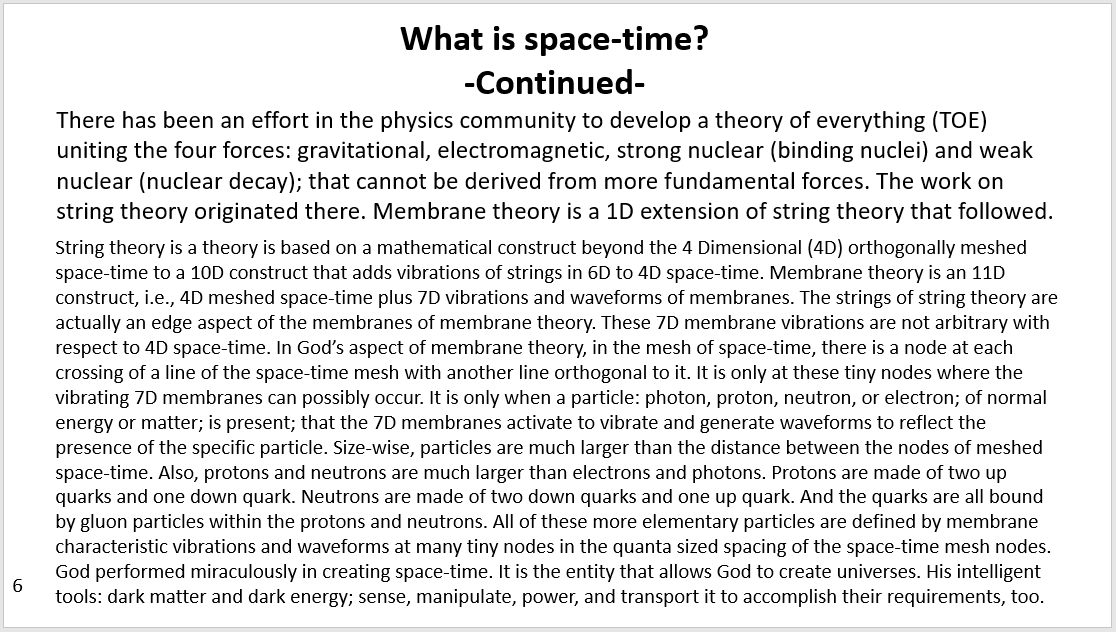 What is space-time?
-Continued-

There has been an effort in the physics community to develop a theory of everything (TOE) uniting the four forces: gravitational, electromagnetic, strong nuclear (binding nuclei) and weak nuclear (nuclear decay); that cannot be derived from more fundamental forces. The work on string theory originated there. Membrane theory is a 1D extension of string theory that followed.

String theory is a theory is based on a mathematical construct beyond the 4 Dimensional (4D) orthogonally meshed space-time to a 10D construct that adds vibrations of strings in 6D to 4D space-time. Membrane theory is an 11D construct, i.e., 4D meshed space-time plus 7D vibrations and waveforms of membranes. The strings of string theory are actually an edge aspect of the membranes of membrane theory. These 7D membrane vibrations are not arbitrary with respect to 4D space-time. In God's aspect of membrane theory, in the mesh of space-time, there is a node at each crossing of a line of the space-time mesh with another line orthogonal to it. It is only at these tiny nodes where the vibrating 7D membranes can possibly occur. It is only when a particle: photon, proton, neutron, or electron; of normal energy or matter; is present; that the 7D membranes activate to vibrate and generate waveforms to reflect the presence of the specific particle. Size-wise, particles are much larger than the distance between the nodes of meshed space-time. Also, protons and neutrons are much larger than electrons and photons. Protons are made of two up quarks and one down quark. Neutrons are made of two down quarks and one up quark. And the quarks are all bound by gluon particles within the protons and neutrons. All of these more elementary particles are defined by membrane characteristic vibrations and waveforms at many tiny nodes in the quanta sized spacing of the space-time mesh nodes. God performed miraculously in creating space-time. It is the entity that allows God to create universes. His intelligent tools: dark matter and dark energy; sense, manipulate, power, and transport it to accomplish their requirements, too.

6